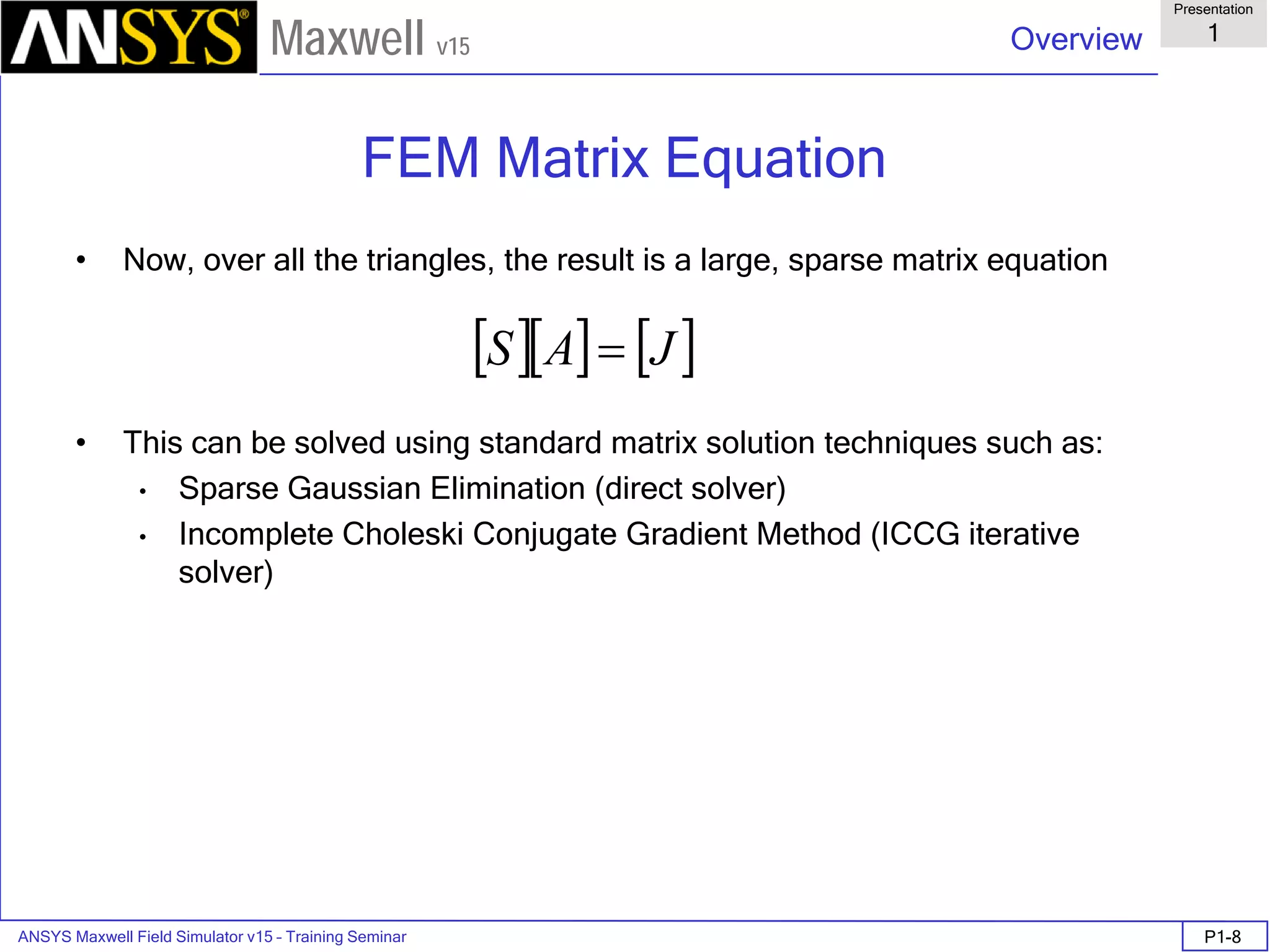 ANSYS® Maxwell v15

Overview

Presentation
1

FEM Matrix Equation

• Now, over all the triangles, the result is a large, sparse matrix equation

$[S][A]=[J]$

• This can be solved using standard matrix solution techniques such as:
  • Sparse Gaussian Elimination (direct solver)
  • Incomplete Choleski Conjugate Gradient Method (ICCG iterative solver)

ANSYS Maxwell Field Simulator v15 – Training Seminar

P1-8